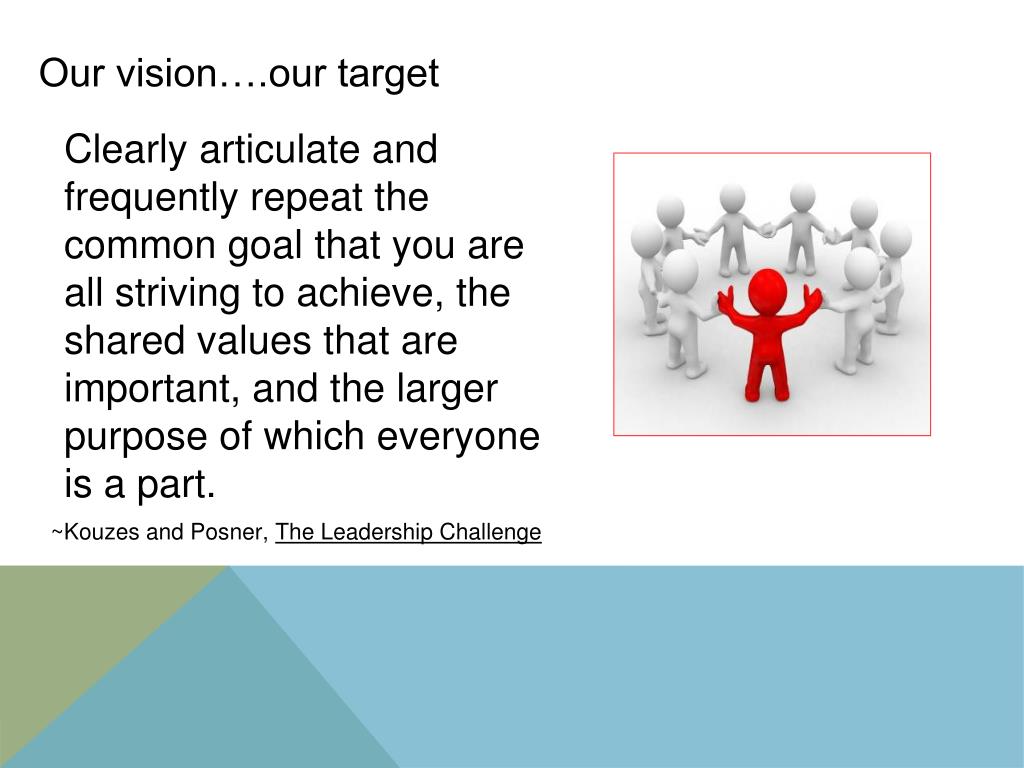 Our vision….our target

Clearly articulate and frequently repeat the common goal that you are all striving to achieve, the shared values that are important, and the larger purpose of which everyone is a part.

~Kouzes and Posner, The Leadership Challenge